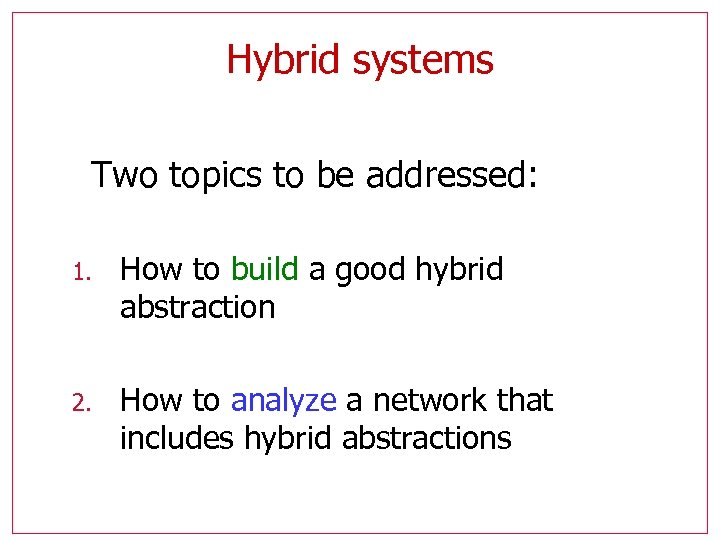 Hybrid systems

Two topics to be addressed:

1. How to build a good hybrid abstraction

2. How to analyze a network that includes hybrid abstractions